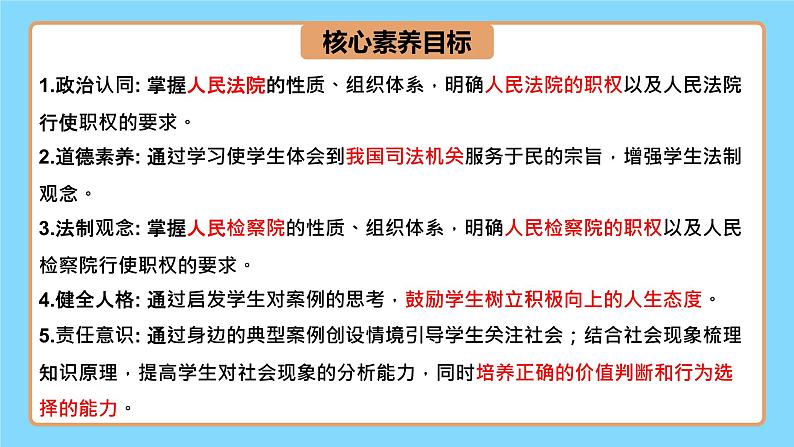 核心素养目标

1.政治认同: 掌握人民法院的性质、组织体系，明确人民法院的职权以及人民法院行使职权的要求。

2.道德素养: 通过学习使学生体会到我国司法机关服务于民的宗旨，增强学生法制观念。

3.法制观念: 掌握人民检察院的性质、组织体系，明确人民检察院的职权以及人民检察院行使职权的要求。

4.健全人格: 通过启发学生对案例的思考，鼓励学生树立积极向上的人生态度。

5.责任意识: 通过身边的典型案例创设情境引导学生关注社会；结合社会现象梳理知识原理，提高学生对社会现象的分析能力，同时培养正确的价值判断和行为选择的能力。